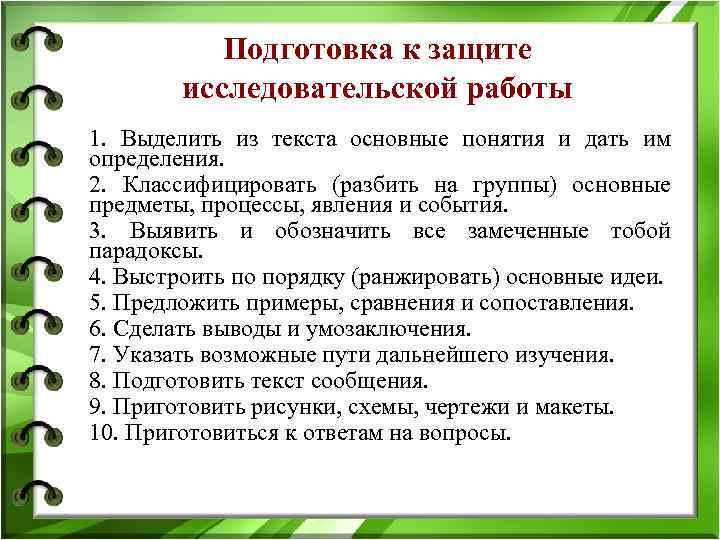 Подготовка к защите исследовательской работы

1. Выделить из текста основные понятия и дать им определения.
2. Классифицировать (разбить на группы) основные предметы, процессы, явления и события.
3. Выявить и обозначить все замеченные тобой парадоксы.
4. Выстроить по порядку (ранжировать) основные идеи.
5. Предложить примеры, сравнения и сопоставления.
6. Сделать выводы и умозаключения.
7. Указать возможные пути дальнейшего изучения.
8. Подготовить текст сообщения.
9. Приготовить рисунки, схемы, чертежи и макеты.
10. Приготовиться к ответам на вопросы.